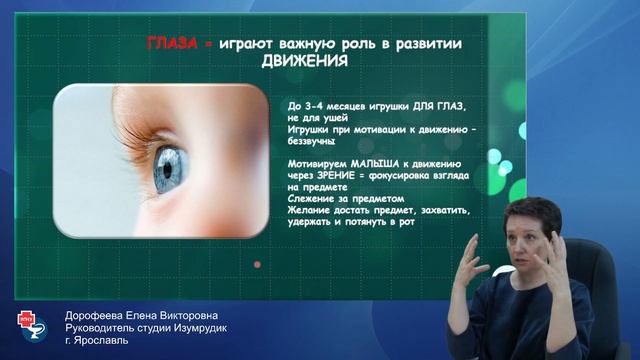 ГЛАЗА = играют важную роль в развитии ДВИЖЕНИЯ

До 3-4 месяцев игрушки ДЛЯ ГЛАЗ, не для ушей
Игрушки при мотивации к движению – беззвучны

Мотивируем МАЛЫША к движению через ЗРЕНИЕ = фокусировка взгляда на предмете
Слежение за предметом
Желание достать предмет, захватить, удержать и потянуть в рот

Дорофеева Елена Викторовна
Руководитель студии Изумрудик
г. Ярославль